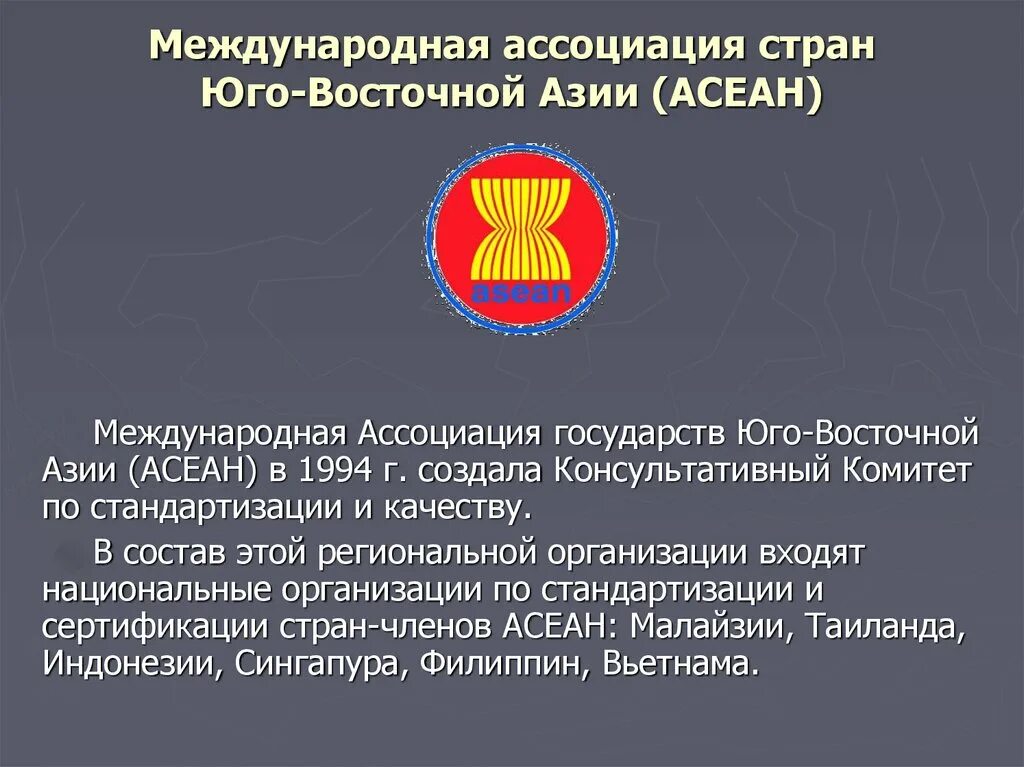 Международная ассоциация стран Юго-Восточной Азии (АСЕАН)

asean

Международная Ассоциация государств Юго-Восточной Азии (АСЕАН) в 1994 г. создала Консультативный Комитет по стандартизации и качеству.

В состав этой региональной организации входят национальные организации по стандартизации и сертификации стран-членов АСЕАН: Малайзии, Таиланда, Индонезии, Сингапура, Филиппин, Вьетнама.